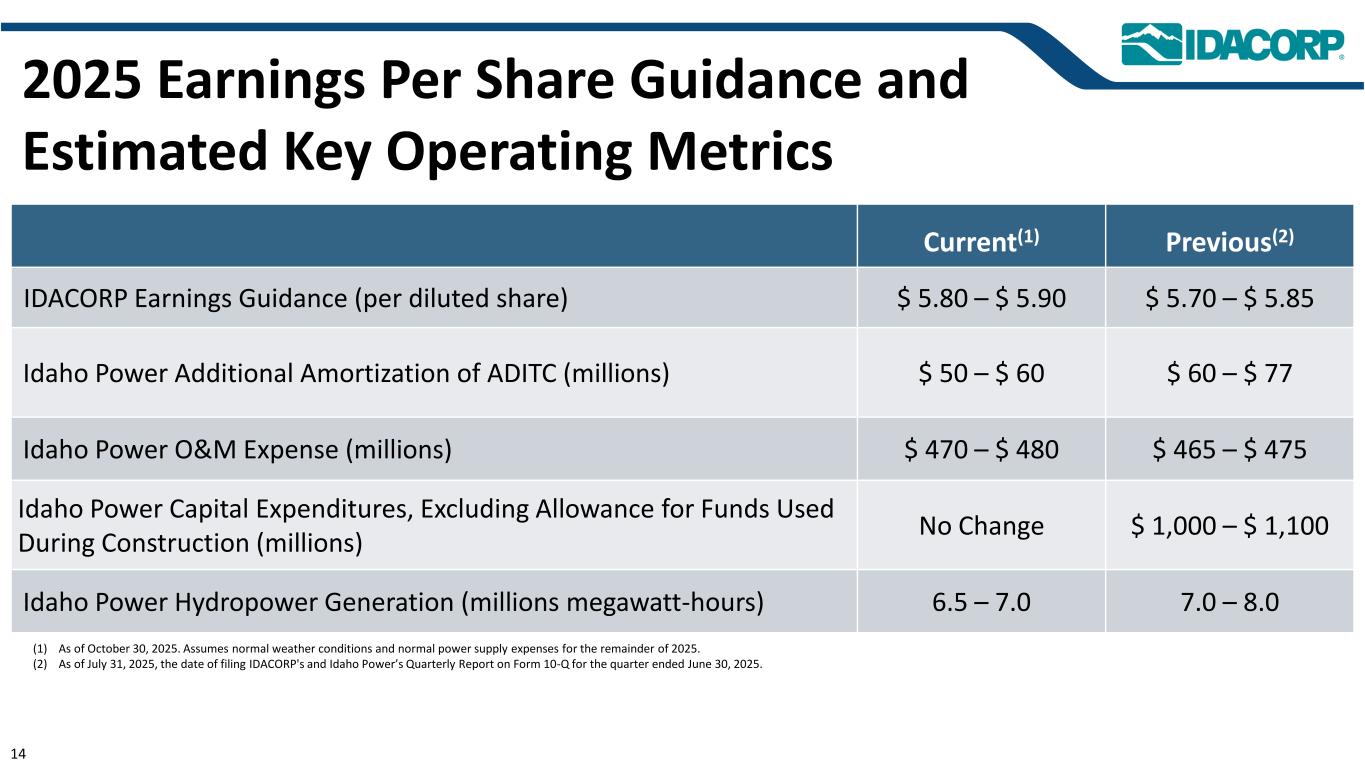 IDACORP®

2025 Earnings Per Share Guidance and Estimated Key Operating Metrics

| | Current$^{(1)}$ | Previous$^{(2)}$ |
|---|---|---|
| IDACORP Earnings Guidance (per diluted share) | \$ 5.80 – \$ 5.90 | \$ 5.70 – \$ 5.85 |
| Idaho Power Additional Amortization of ADITC (millions) | \$ 50 – \$ 60 | \$ 60 – \$ 77 |
| Idaho Power O&M Expense (millions) | \$ 470 – \$ 480 | \$ 465 – \$ 475 |
| Idaho Power Capital Expenditures, Excluding Allowance for Funds Used During Construction (millions) | No Change | \$ 1,000 – \$ 1,100 |
| Idaho Power Hydropower Generation (millions megawatt-hours) | 6.5 – 7.0 | 7.0 – 8.0 |

(1) As of October 30, 2025. Assumes normal weather conditions and normal power supply expenses for the remainder of 2025.
(2) As of July 31, 2025, the date of filing IDACORP's and Idaho Power's Quarterly Report on Form 10-Q for the quarter ended June 30, 2025.

14